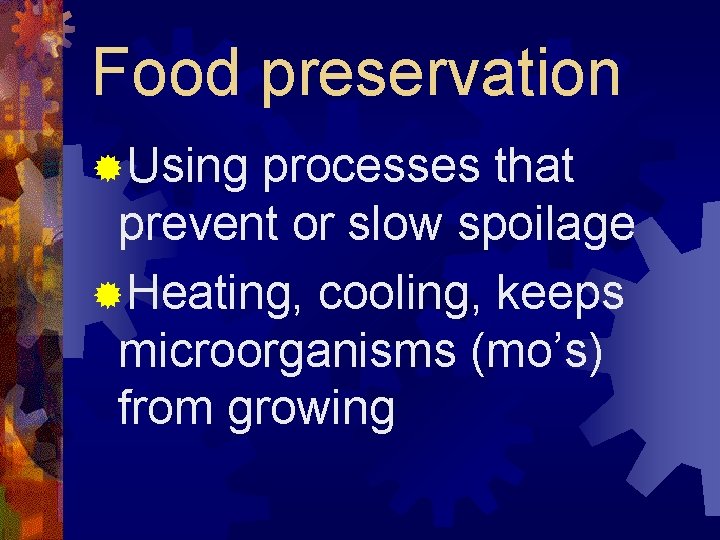 Food preservation

Using processes that prevent or slow spoilage

Heating, cooling, keeps microorganisms (mo’s) from growing